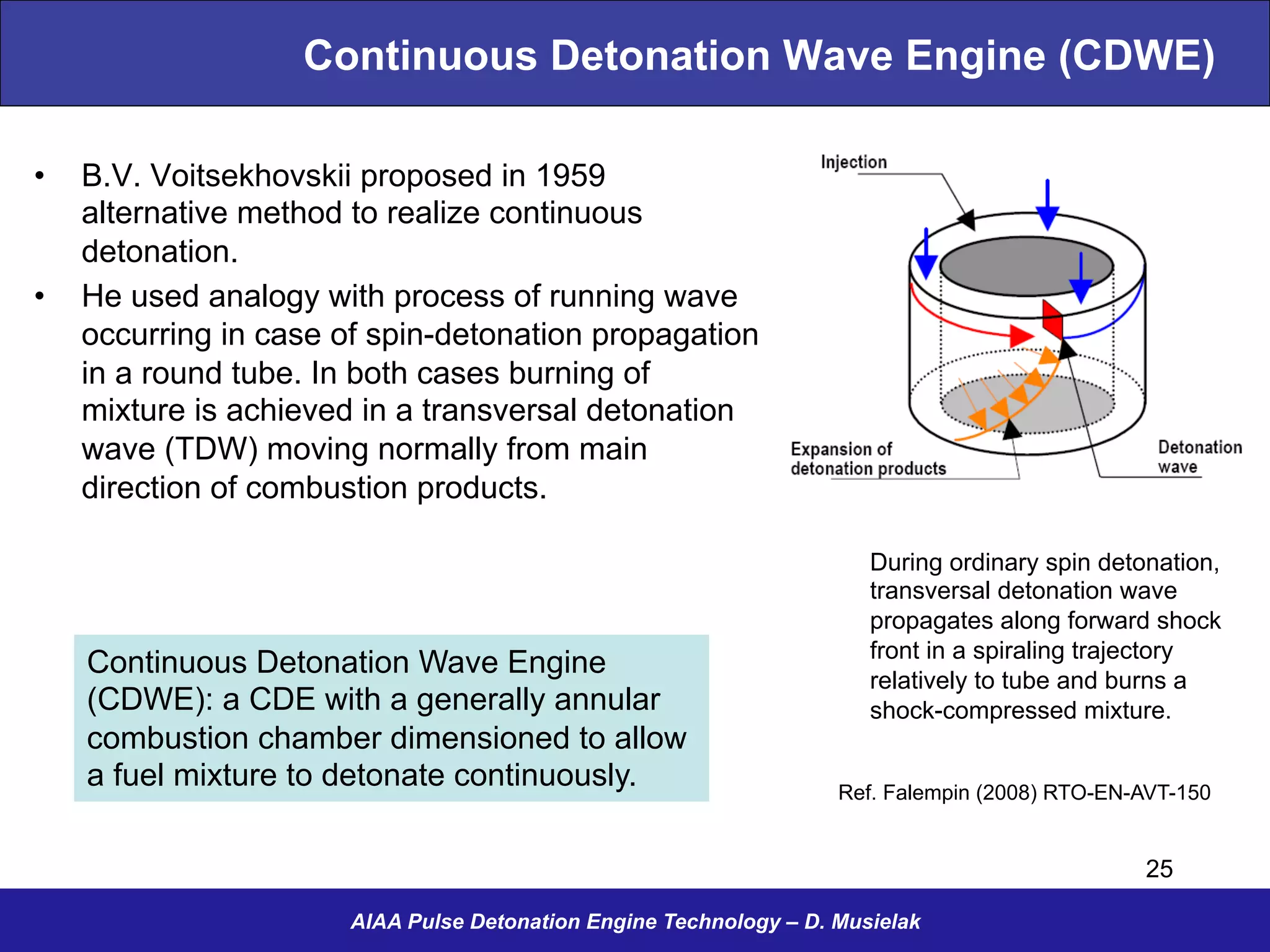 Continuous Detonation Wave Engine (CDWE)

• B.V. Voitsekhovskii proposed in 1959 alternative method to realize continuous detonation.

• He used analogy with process of running wave occurring in case of spin-detonation propagation in a round tube. In both cases burning of mixture is achieved in a transversal detonation wave (TDW) moving normally from main direction of combustion products.

Injection

Expansion of detonation products

Detonation wave

During ordinary spin detonation, transversal detonation wave propagates along forward shock front in a spiraling trajectory relatively to tube and burns a shock-compressed mixture.

Continuous Detonation Wave Engine (CDWE): a CDE with a generally annular combustion chamber dimensioned to allow a fuel mixture to detonate continuously.

Ref. Falempin (2008) RTO-EN-AVT-150

25

AIAA Pulse Detonation Engine Technology – D. Musielak